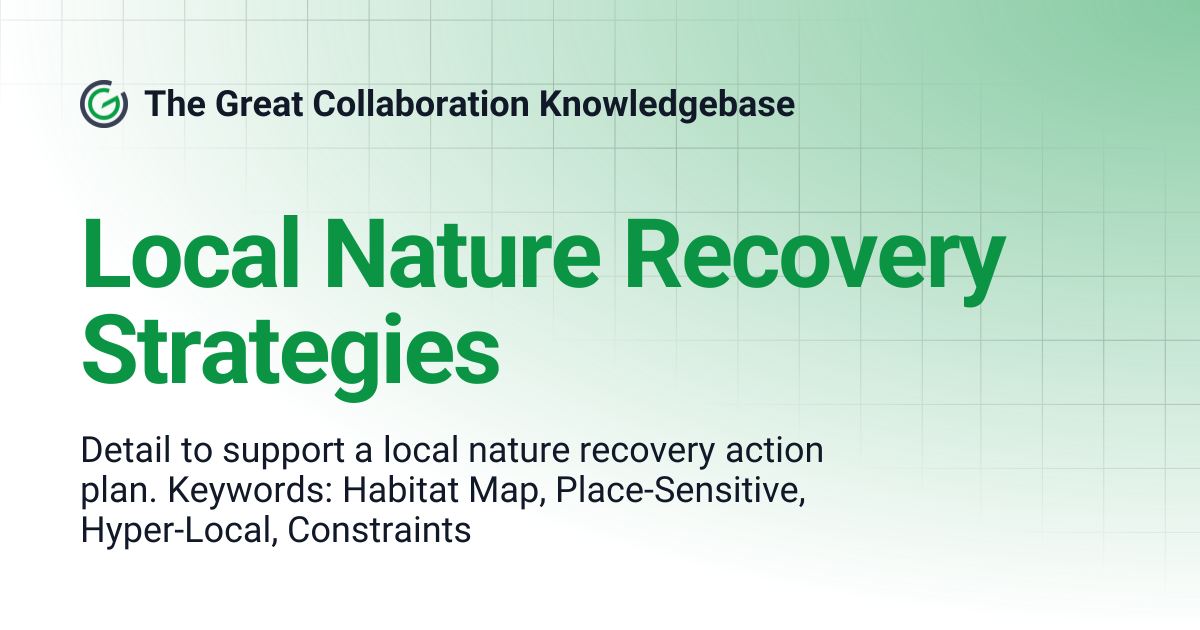 The Great Collaboration Knowledgebase

Local Nature Recovery Strategies

Detail to support a local nature recovery action plan. Keywords: Habitat Map, Place-Sensitive, Hyper-Local, Constraints